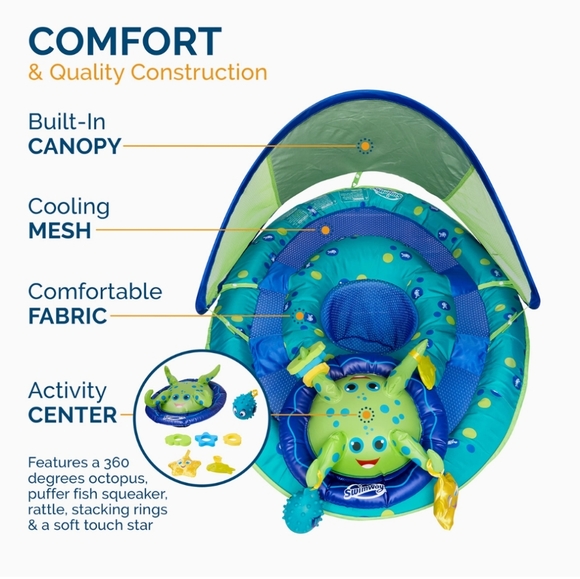 COMFORT
& Quality Construction

Built-In
CANOPY

Cooling
MESH

Comfortable
FABRIC

Activity
CENTER

Features a 360 degrees octopus, puffer fish squeaker, rattle, stacking rings & a soft touch star

SwimWays